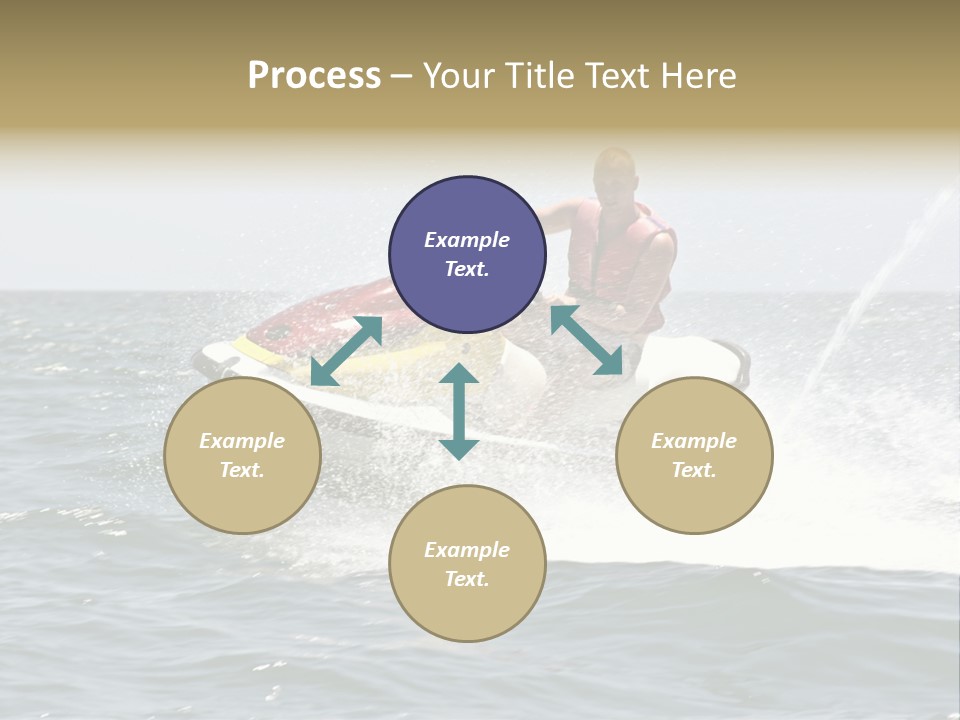 Process – Your Title Text Here

Example Text.

Example Text.

Example Text.

Example Text.